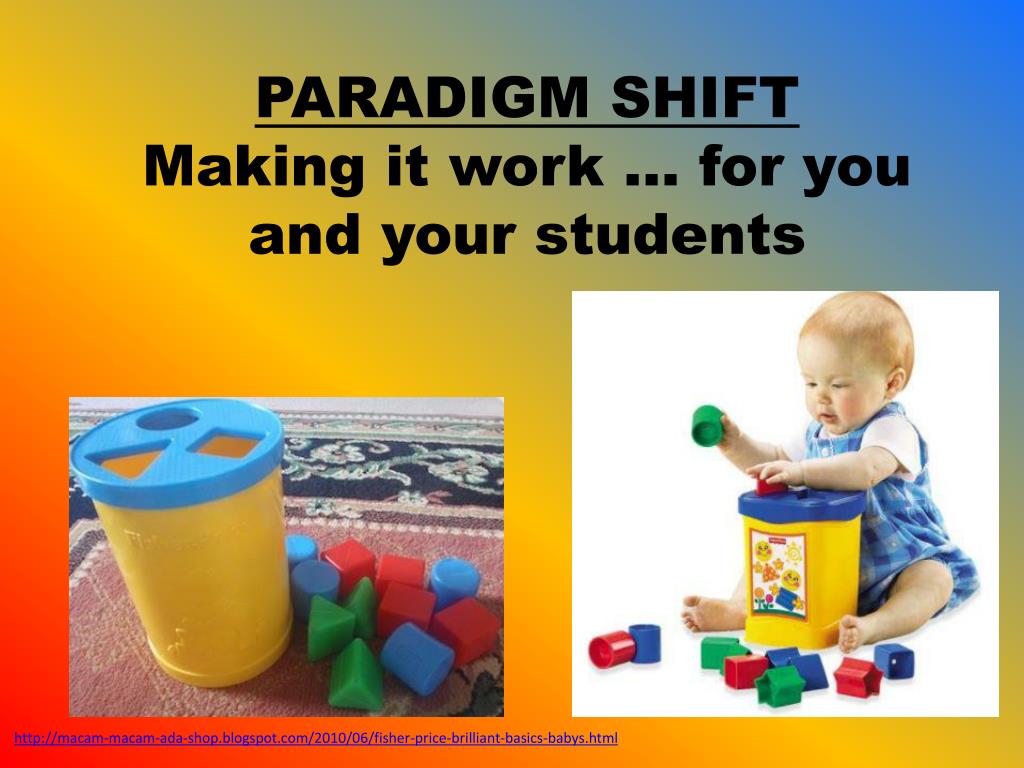 PARADIGM SHIFT
Making it work … for you and your students

http://macam-macam-ada-shop.blogspot.com/2010/06/fisher-price-brilliant-basics-babys.html